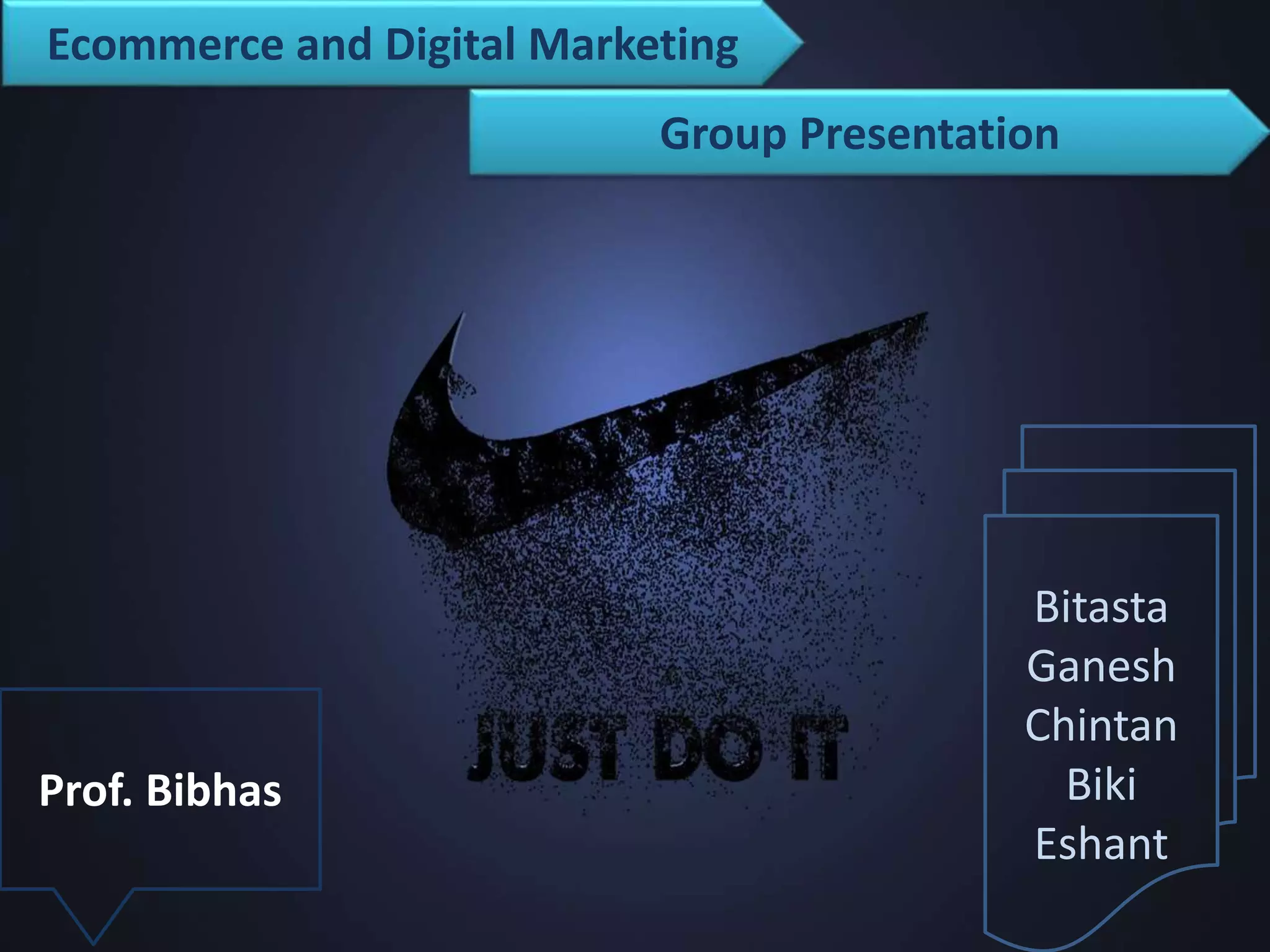 Ecommerce and Digital Marketing

Group Presentation

JUST DO IT

Prof. Bibhas

Bitasta
Ganesh
Chintan
Biki
Eshant